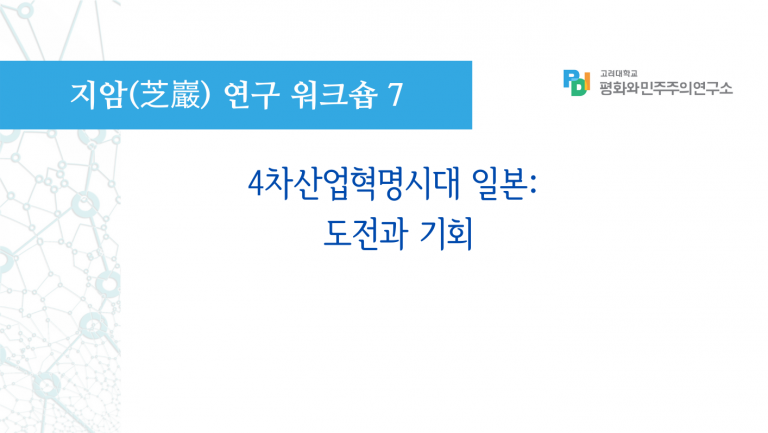 지암(芝巖) 연구 워크숍 7

PDI 고려대학교 평화와민주주의연구소

4차산업혁명시대 일본:
도전과 기회